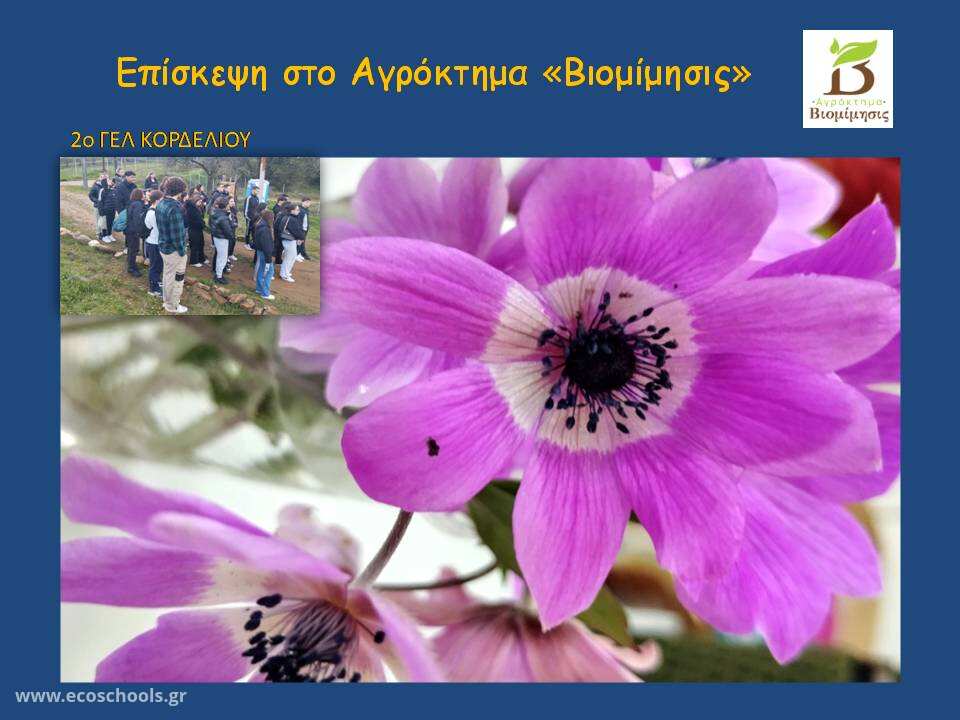 Επίσκεψη στο Αγρόκτημα «Βιομίμησις»

Αγρόκτημα Βιομίμησις

2ο ΓΕΛ ΚΟΡΔΕΛΙΟΥ

www.ecoschools.gr